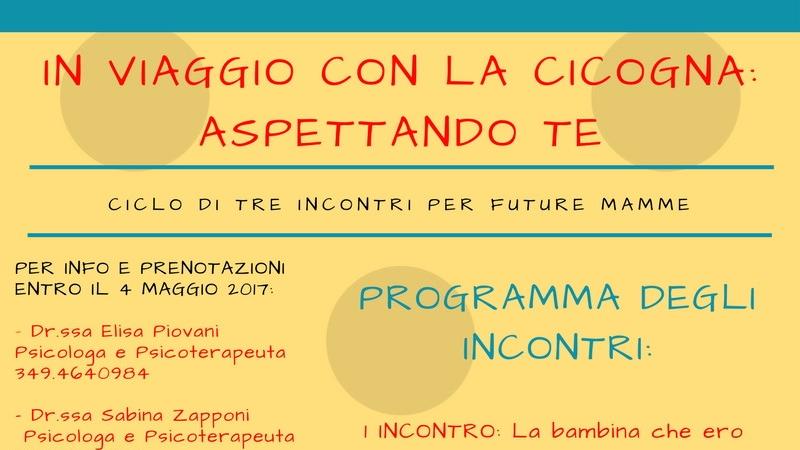 IN VIAGGIO CON LA CICOGNA: ASPETTANDO TE

CICLO DI TRE INCONTRI PER FUTURE MAMME

PER INFO E PRENOTAZIONI ENTRO IL 4 MAGGIO 2017:

- Dr.ssa Elisa Piovani
Psicologa e Psicoterapeuta
349.4640984

- Dr.ssa Sabina Zapponi
Psicologa e Psicoterapeuta

PROGRAMMA DEGLI INCONTRI:

I INCONTRO: La bambina che ero